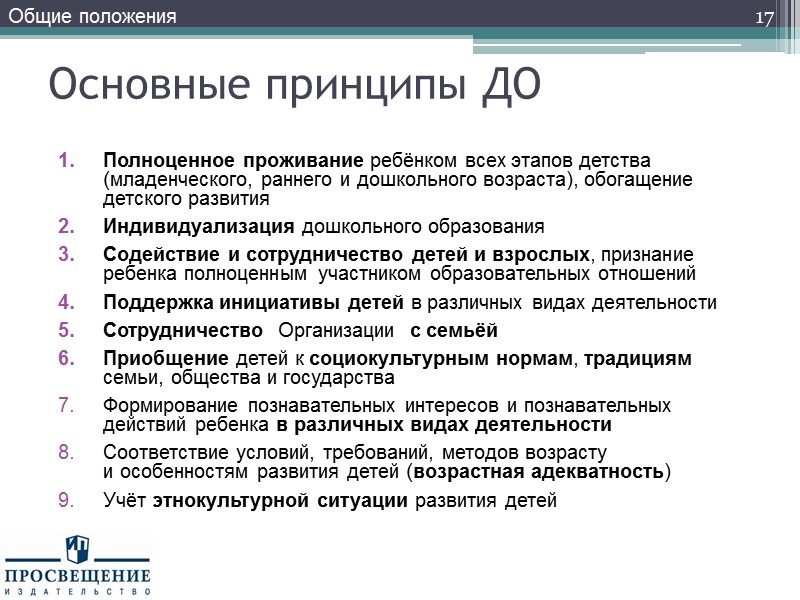 Общие положения

17

Основные принципы ДО

1. Полноценное проживание ребёнком всех этапов детства (младенческого, раннего и дошкольного возраста), обогащение детского развития
2. Индивидуализация дошкольного образования
3. Содействие и сотрудничество детей и взрослых, признание ребенка полноценным участником образовательных отношений
4. Поддержка инициативы детей в различных видах деятельности
5. Сотрудничество Организации с семьёй
6. Приобщение детей к социокультурным нормам, традициям семьи, общества и государства
7. Формирование познавательных интересов и познавательных действий ребенка в различных видах деятельности
8. Соответствие условий, требований, методов возрасту и особенностям развития детей (возрастная адекватность)
9. Учёт этнокультурной ситуации развития детей

ПРОСВЕЩЕНИЕ
ИЗДАТЕЛЬСТВО